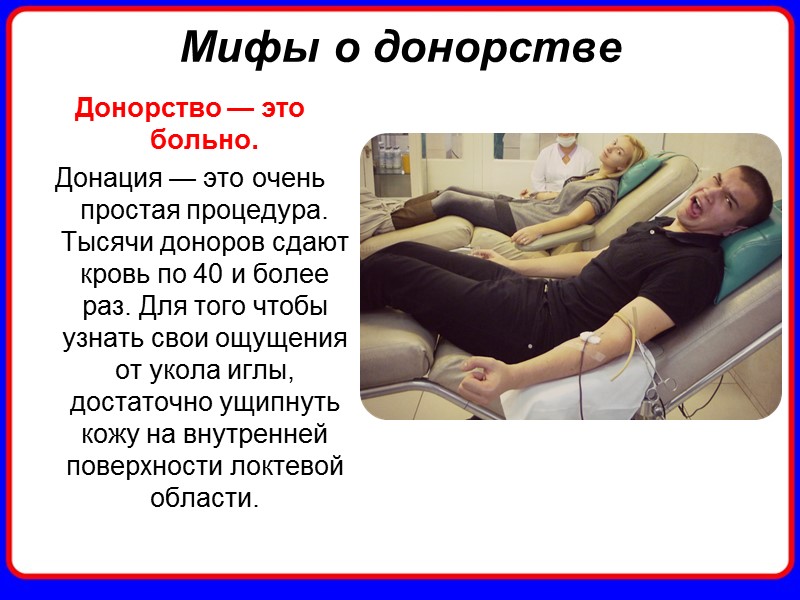 Мифы о донорстве

Донорство — это больно.

Донация — это очень простая процедура. Тысячи доноров сдают кровь по 40 и более раз. Для того чтобы узнать свои ощущения от укола иглы, достаточно ущипнуть кожу на внутренней поверхности локтевой области.